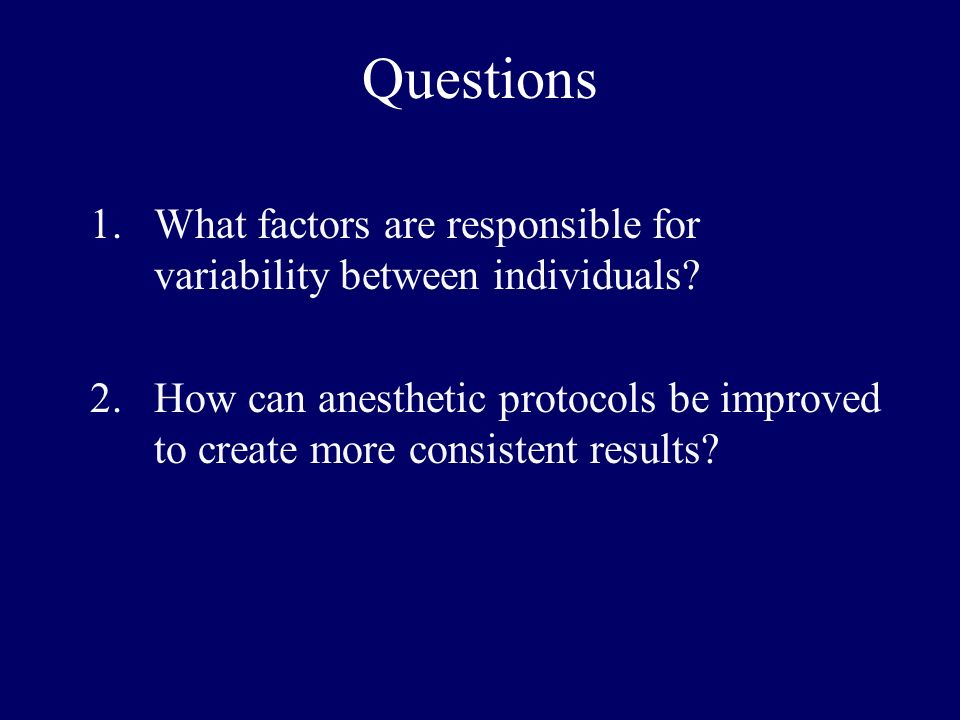 Questions

1. What factors are responsible for variability between individuals?

2. How can anesthetic protocols be improved to create more consistent results?